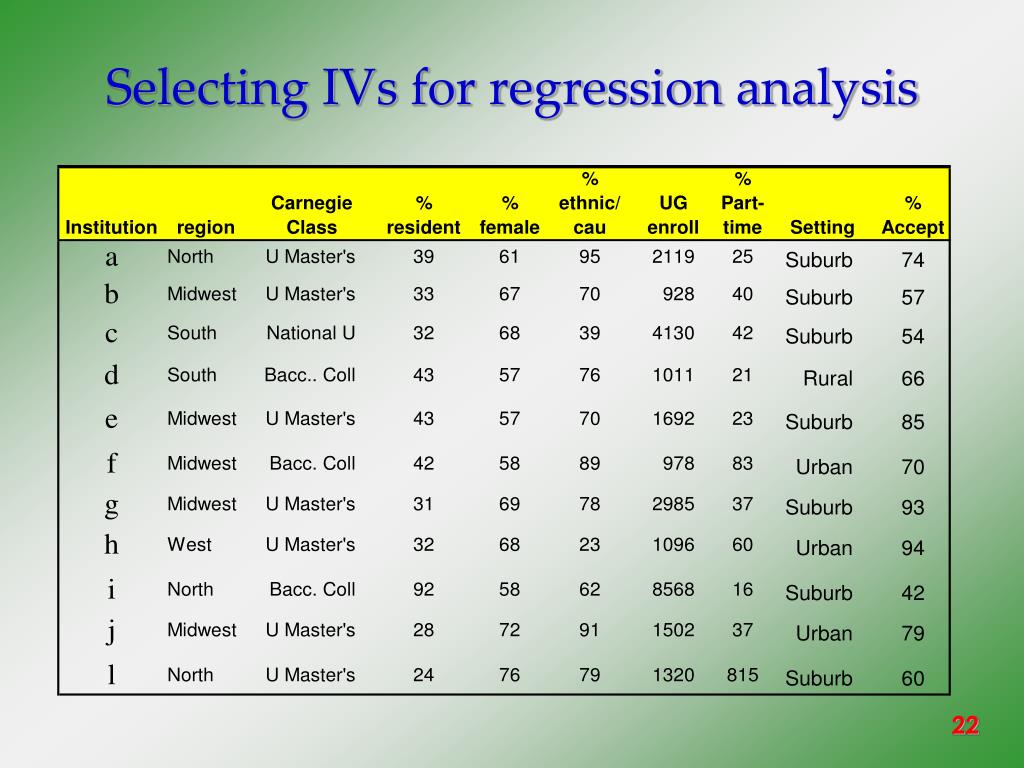 Selecting IVs for regression analysis

| Institution | region | Carnegie Class | % resident | % female | % ethnic/ cau | UG enroll | % Part-time | Setting | % Accept |
|---|---|---|---|---|---|---|---|---|---|
| a | North | U Master's | 39 | 61 | 95 | 2119 | 25 | Suburb | 74 |
| b | Midwest | U Master's | 33 | 67 | 70 | 928 | 40 | Suburb | 57 |
| c | South | National U | 32 | 68 | 39 | 4130 | 42 | Suburb | 54 |
| d | South | Bacc.. Coll | 43 | 57 | 76 | 1011 | 21 | Rural | 66 |
| e | Midwest | U Master's | 43 | 57 | 70 | 1692 | 23 | Suburb | 85 |
| f | Midwest | Bacc. Coll | 42 | 58 | 89 | 978 | 83 | Urban | 70 |
| g | Midwest | U Master's | 31 | 69 | 78 | 2985 | 37 | Suburb | 93 |
| h | West | U Master's | 32 | 68 | 23 | 1096 | 60 | Urban | 94 |
| i | North | Bacc. Coll | 92 | 58 | 62 | 8568 | 16 | Suburb | 42 |
| j | Midwest | U Master's | 28 | 72 | 91 | 1502 | 37 | Urban | 79 |
| l | North | U Master's | 24 | 76 | 79 | 1320 | 815 | Suburb | 60 |

22